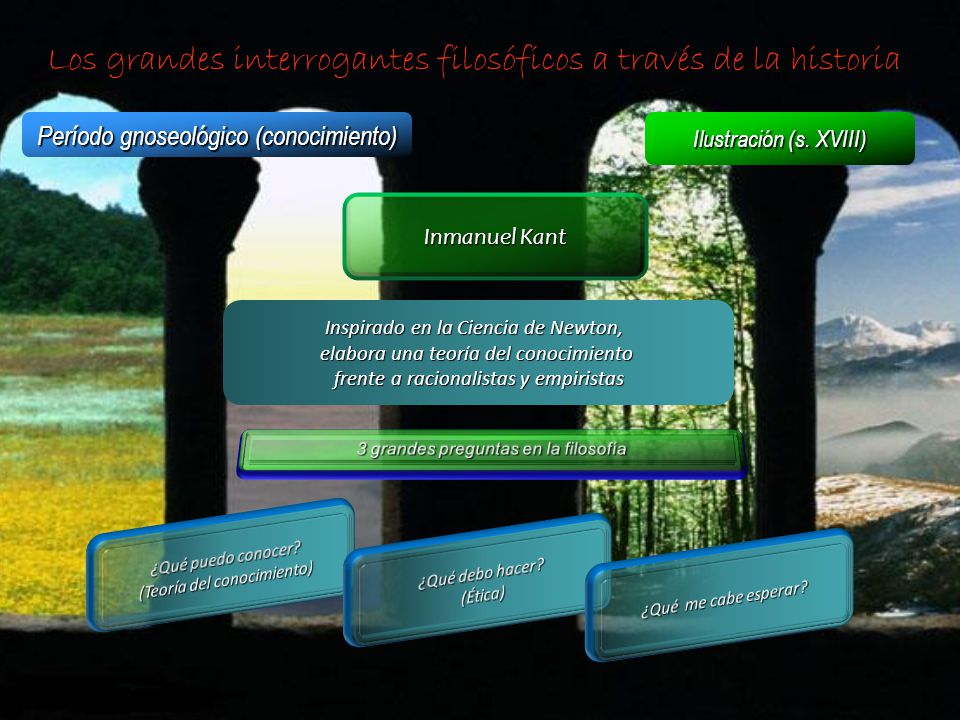 Los grandes interrogantes filosóficos a través de la historia

Período gnoseológico (conocimiento)

Ilustración (s. XVIII)

Inmanuel Kant

Inspirado en la Ciencia de Newton, elabora una teoría del conocimiento frente a racionalistas y empiristas

3 grandes preguntas en la filosofía

¿Qué puedo conocer? (Teoría del conocimiento)

¿Qué debo hacer? (Ética)

¿Qué me cabe esperar?